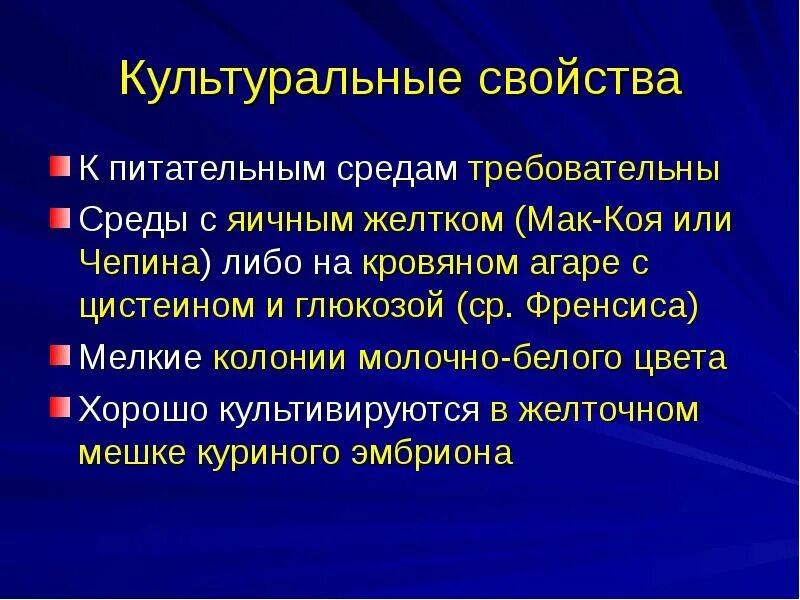 Культуральные свойства

К питательным средам требовательны

Среды с яичным желтком (Мак-Коя или Чепина) либо на кровяном агаре с цистеином и глюкозой (ср. Френсиса)

Мелкие колонии молочно-белого цвета

Хорошо культивируются в желточном мешке куриного эмбриона